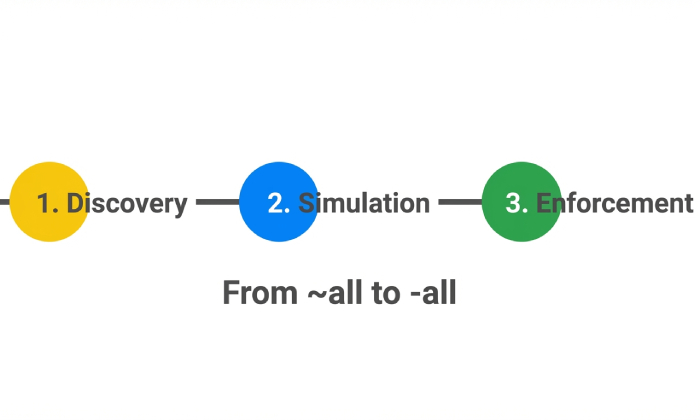 1. Discovery
2. Simulation
3. Enforcement

From ~all to -all